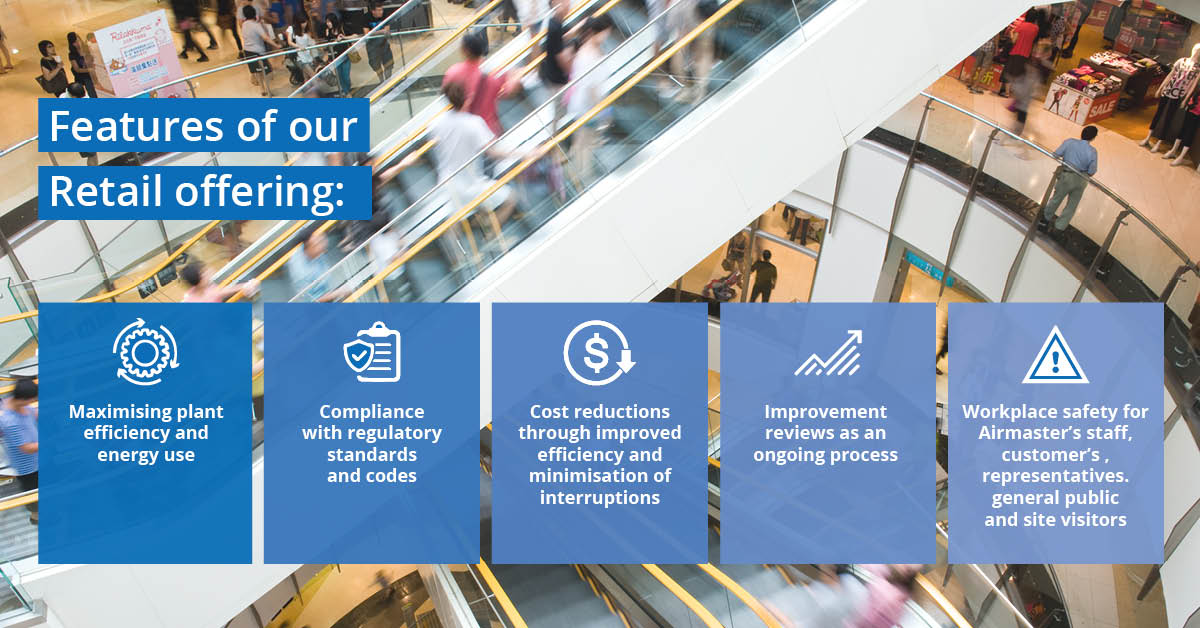 Features of our Retail offering:

Maximising plant efficiency and energy use

Compliance with regulatory standards and codes

Cost reductions through improved efficiency and minimisation of interruptions

Improvement reviews as an ongoing process

Workplace safety for Airmaster's staff, customer's , representatives. general public and site visitors

SALE